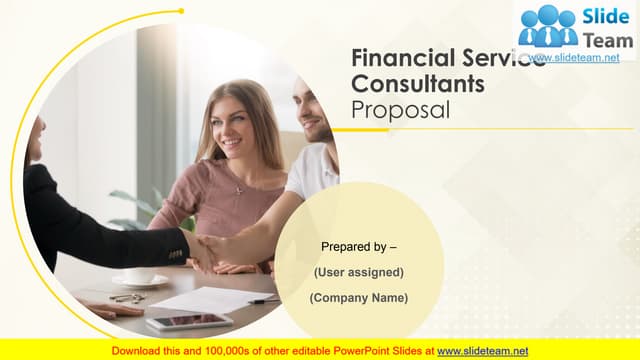 Slide Team
www.slideteam.net

Financial Service Consultants
Proposal

Prepared by –
(User assigned)
(Company Name)

Download this and 100,000s of other editable PowerPoint Slides at www.slideteam.net